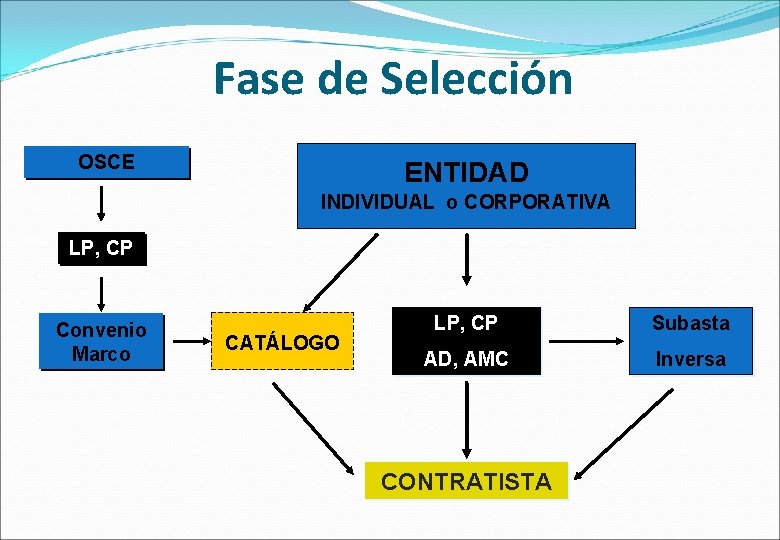 Fase de Selección

OSCE

LP, CP

Convenio Marco

ENTIDAD
INDIVIDUAL o CORPORATIVA

CATÁLOGO

LP, CP
AD, AMC

Subasta Inversa

CONTRATISTA